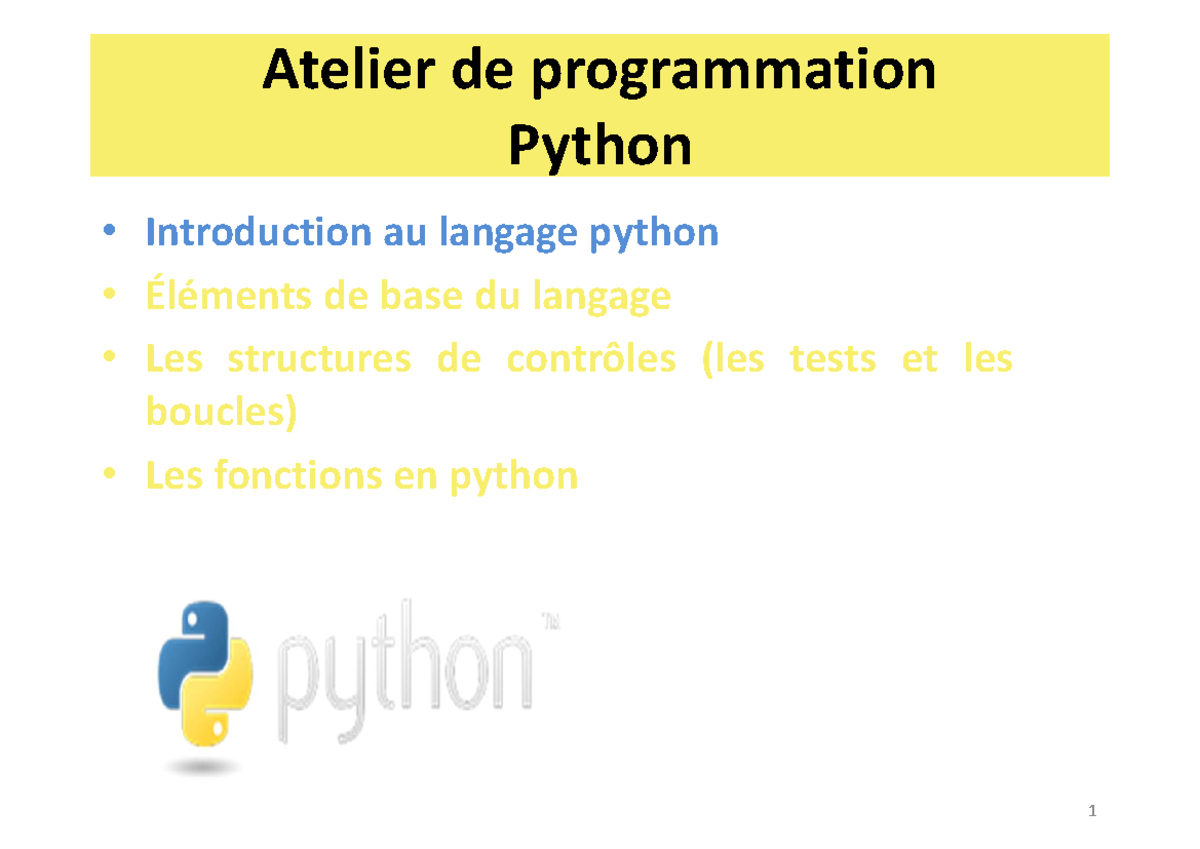 Atelier de programmation
Python

• Introduction au langage python
• Éléments de base du langage
• Les structures de contrôles (les tests et les boucles)
• Les fonctions en python

python™

1